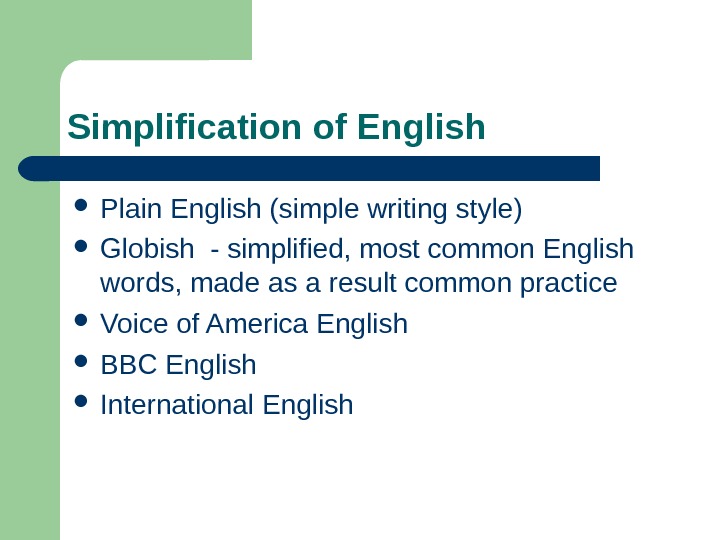 Simplification of English

- Plain English (simple writing style)
- Globish - simplified, most common English words, made as a result common practice
- Voice of America English
- BBC English
- International English